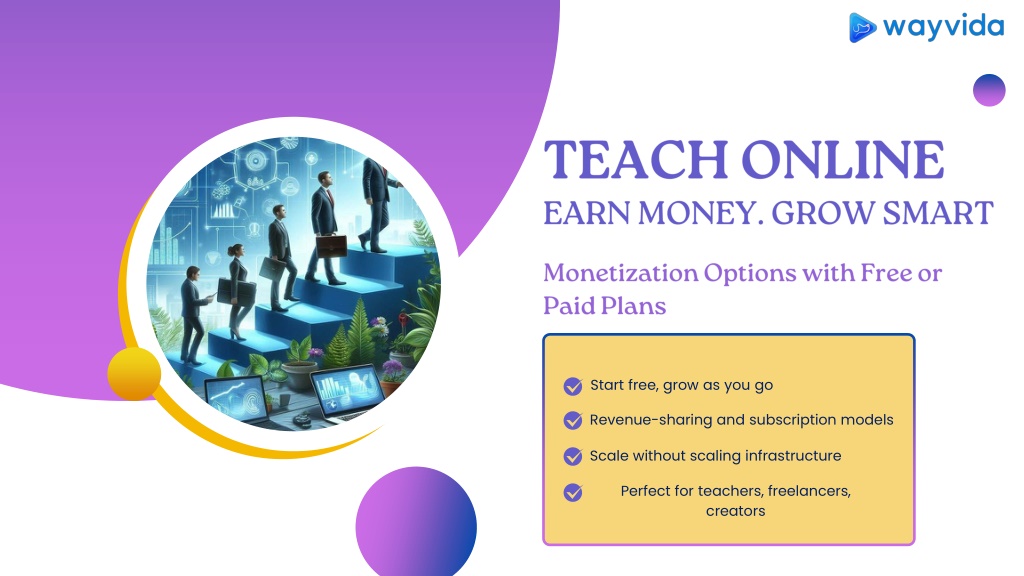 wayvida

TEACH ONLINE
EARN MONEY. GROW SMART

Monetization Options with Free or Paid Plans

Start free, grow as you go
Revenue-sharing and subscription models
Scale without scaling infrastructure
Perfect for teachers, freelancers, creators